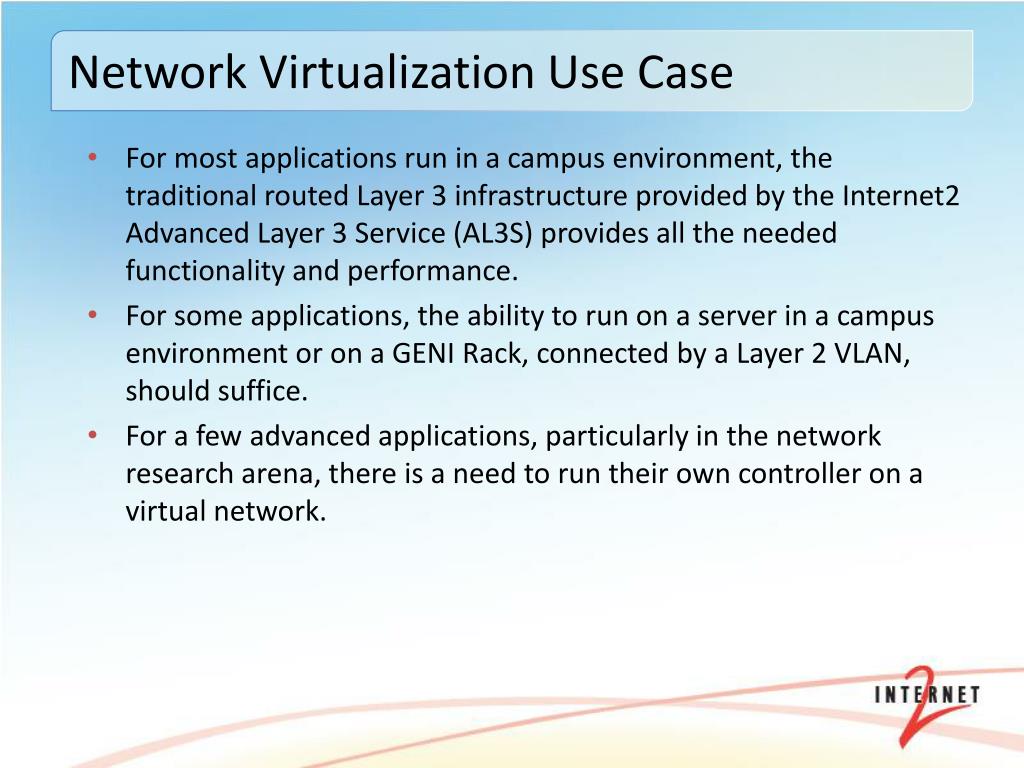 Network Virtualization Use Case

• For most applications run in a campus environment, the traditional routed Layer 3 infrastructure provided by the Internet2 Advanced Layer 3 Service (AL3S) provides all the needed functionality and performance.
• For some applications, the ability to run on a server in a campus environment or on a GENI Rack, connected by a Layer 2 VLAN, should suffice.
• For a few advanced applications, particularly in the network research arena, there is a need to run their own controller on a virtual network.

INTERNET 2